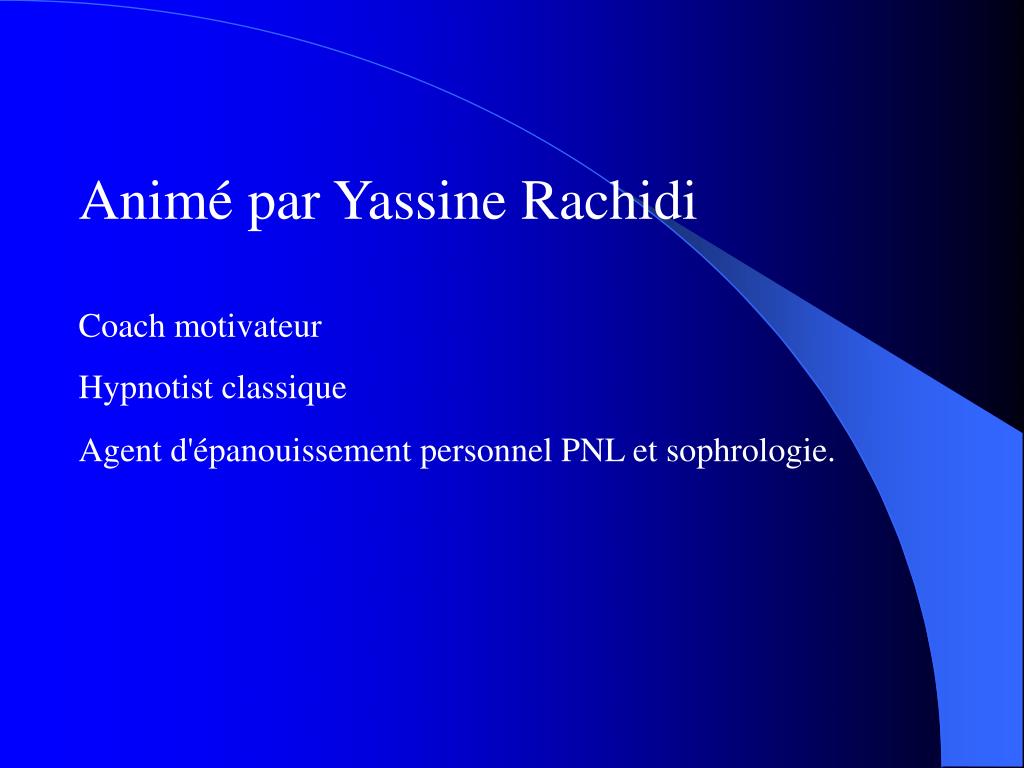 Animé par Yassine Rachidi

Coach motivateur

Hypnotist classique

Agent d'épanouissement personnel PNL et sophrologie.